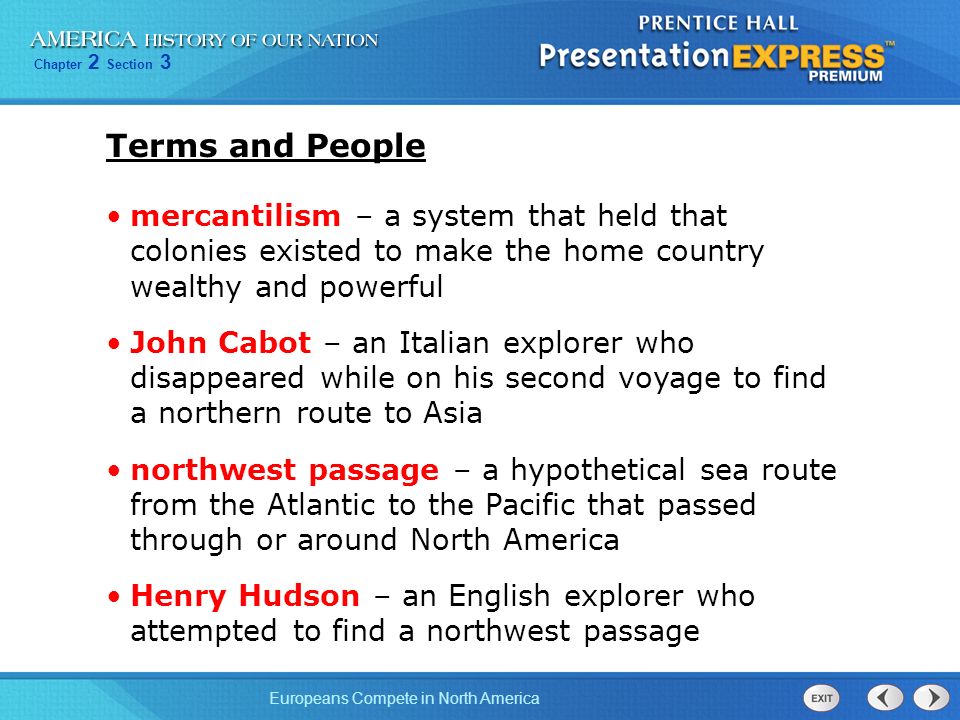 AMERICA HISTORY OF OUR NATION
Chapter 2 Section 3

PRENTICE HALL
PresentationEXPRESS™
PREMIUM

Terms and People

• mercantilism – a system that held that colonies existed to make the home country wealthy and powerful

• John Cabot – an Italian explorer who disappeared while on his second voyage to find a northern route to Asia

• northwest passage – a hypothetical sea route from the Atlantic to the Pacific that passed through or around North America

• Henry Hudson – an English explorer who attempted to find a northwest passage

Europeans Compete in North America

EXIT